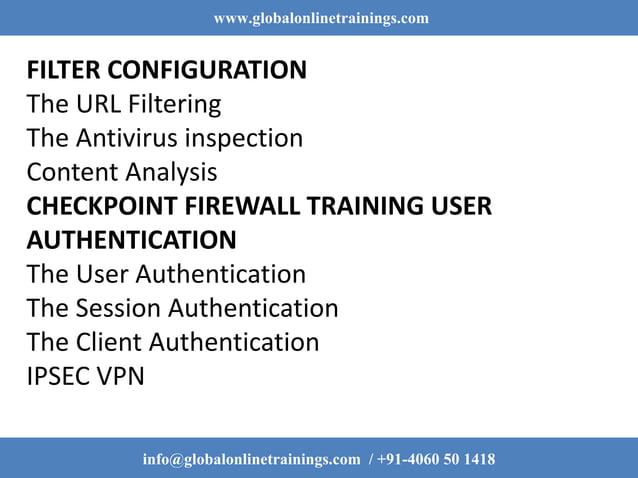 www.globalonlinetrainings.com

FILTER CONFIGURATION
The URL Filtering
The Antivirus inspection
Content Analysis
CHECKPOINT FIREWALL TRAINING USER AUTHENTICATION
The User Authentication
The Session Authentication
The Client Authentication
IPSEC VPN

info@globalonlinetrainings.com / +91-4060 50 1418